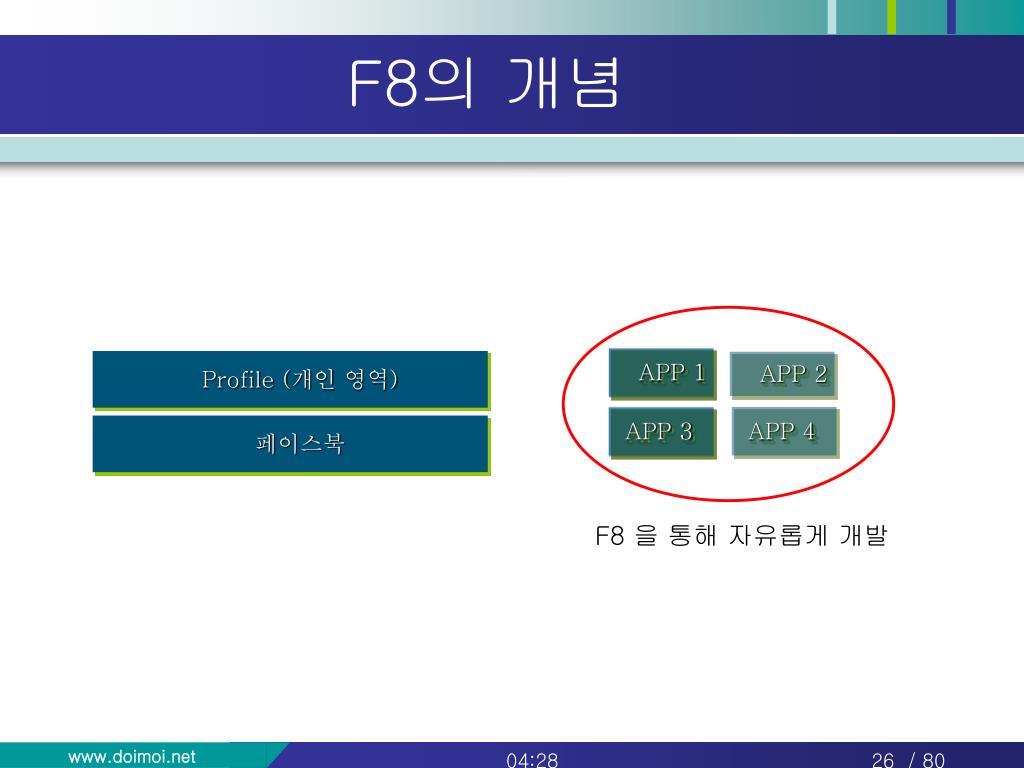 F8의 개념

Profile (개인 영역)

페이스북

APP 1

APP 2

APP 3

APP 4

F8 을 통해 자유롭게 개발

www.doimoi.net

04:28

26 / 80